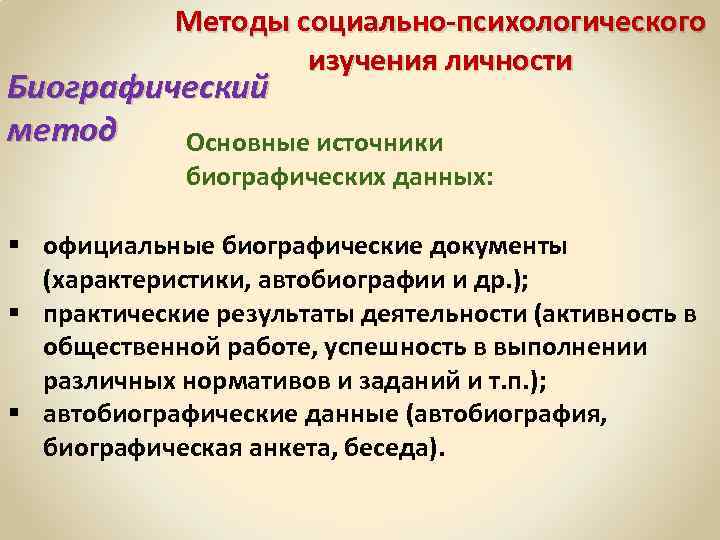 Методы социально-психологического изучения личности

Биографический метод

Основные источники биографических данных:

▪ официальные биографические документы (характеристики, автобиографии и др.);
▪ практические результаты деятельности (активность в общественной работе, успешность в выполнении различных нормативов и заданий и т.п.);
▪ автобиографические данные (автобиография, биографическая анкета, беседа).